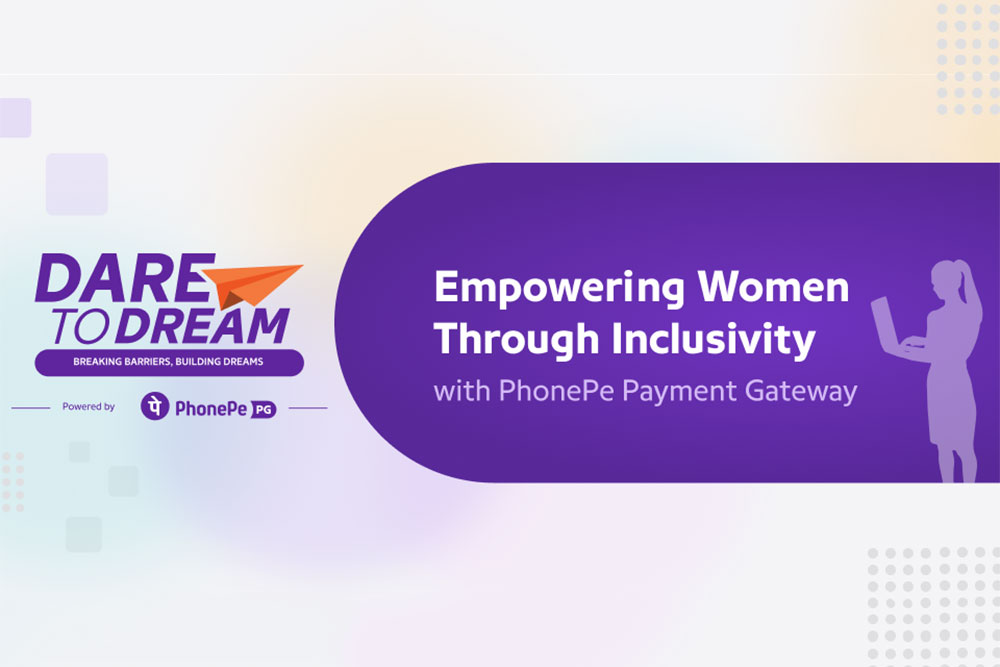 DARE TO DREAM
BREAKING BARRIERS, BUILDING DREAMS
Powered by पे PhonePe PG

Empowering Women Through Inclusivity
with PhonePe Payment Gateway